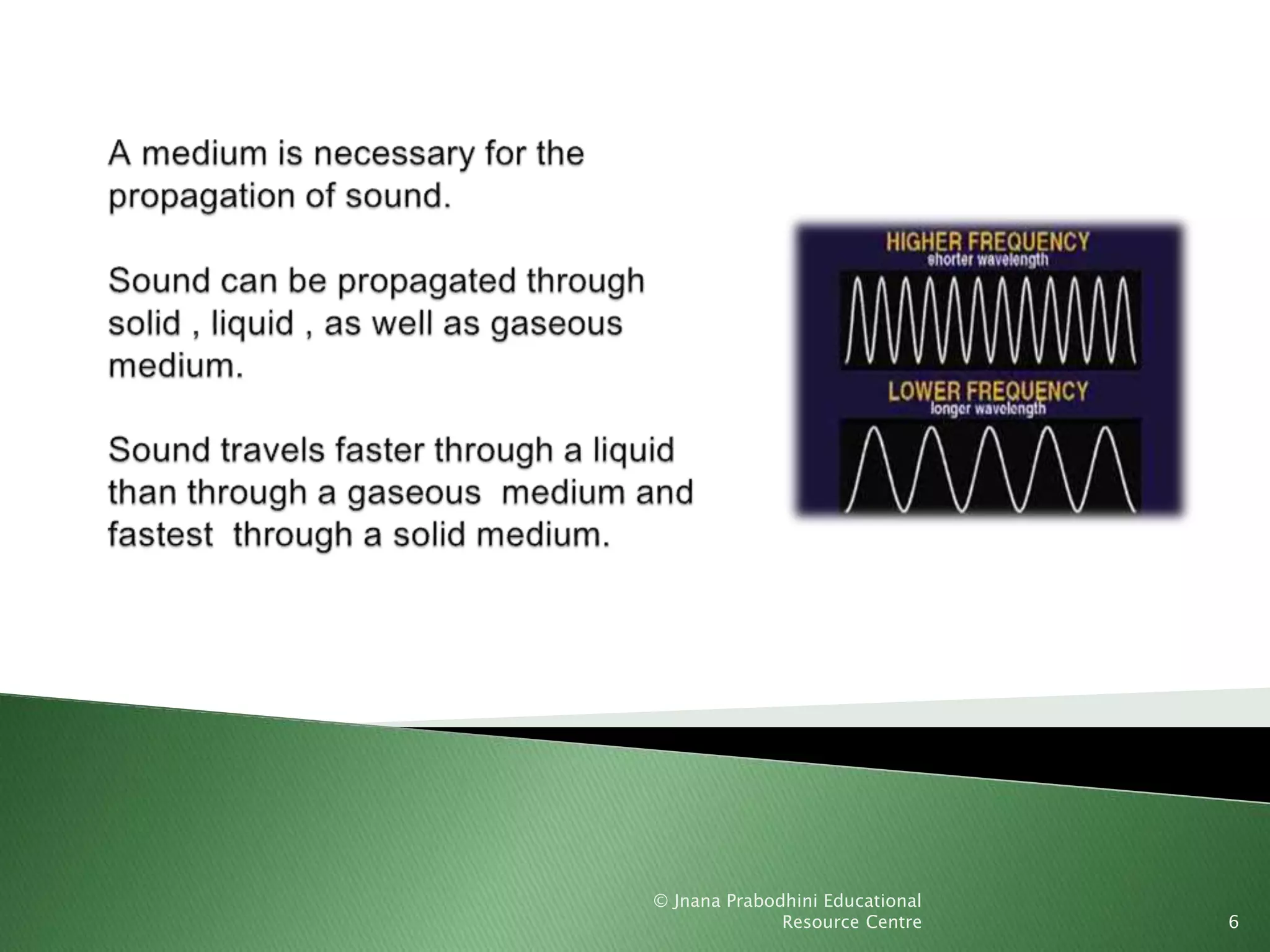 A medium is necessary for the propagation of sound.

Sound can be propagated through solid , liquid , as well as gaseous medium.

Sound travels faster through a liquid than through a gaseous medium and fastest through a solid medium.

HIGHER FREQUENCY
shorter wavelength

LOWER FREQUENCY
longer wavelength

© Jnana Prabodhini Educational Resource Centre

6